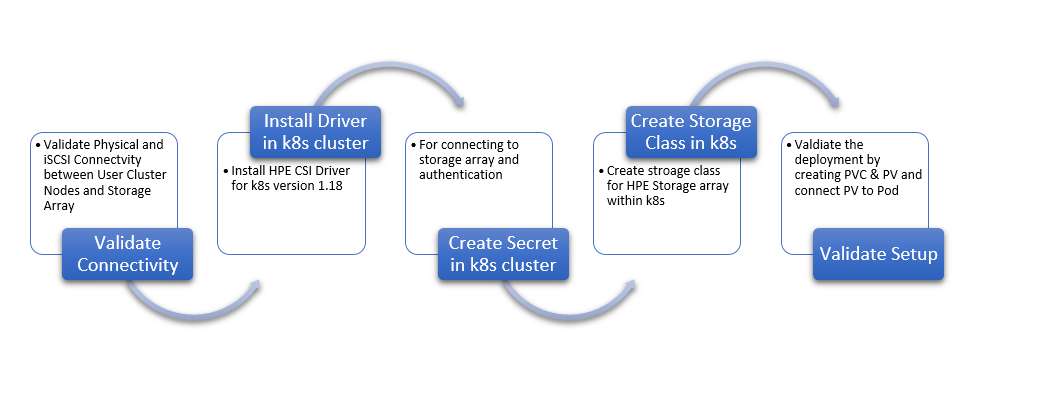 • Validate Physical and iSCSI Connectvity between User Cluster Nodes and Storage Array

Validate Connectivity

Install Driver in k8s cluster

• Install HPE CSI Driver for k8s version 1.18

• For connecting to storage array and authentication

Create Secret in k8s cluster

Create Storage Class in k8s

• Create stroage class for HPE Storage array within k8s

• Valdiate the deployment by creating PVC & PV and connect PV to Pod

Validate Setup